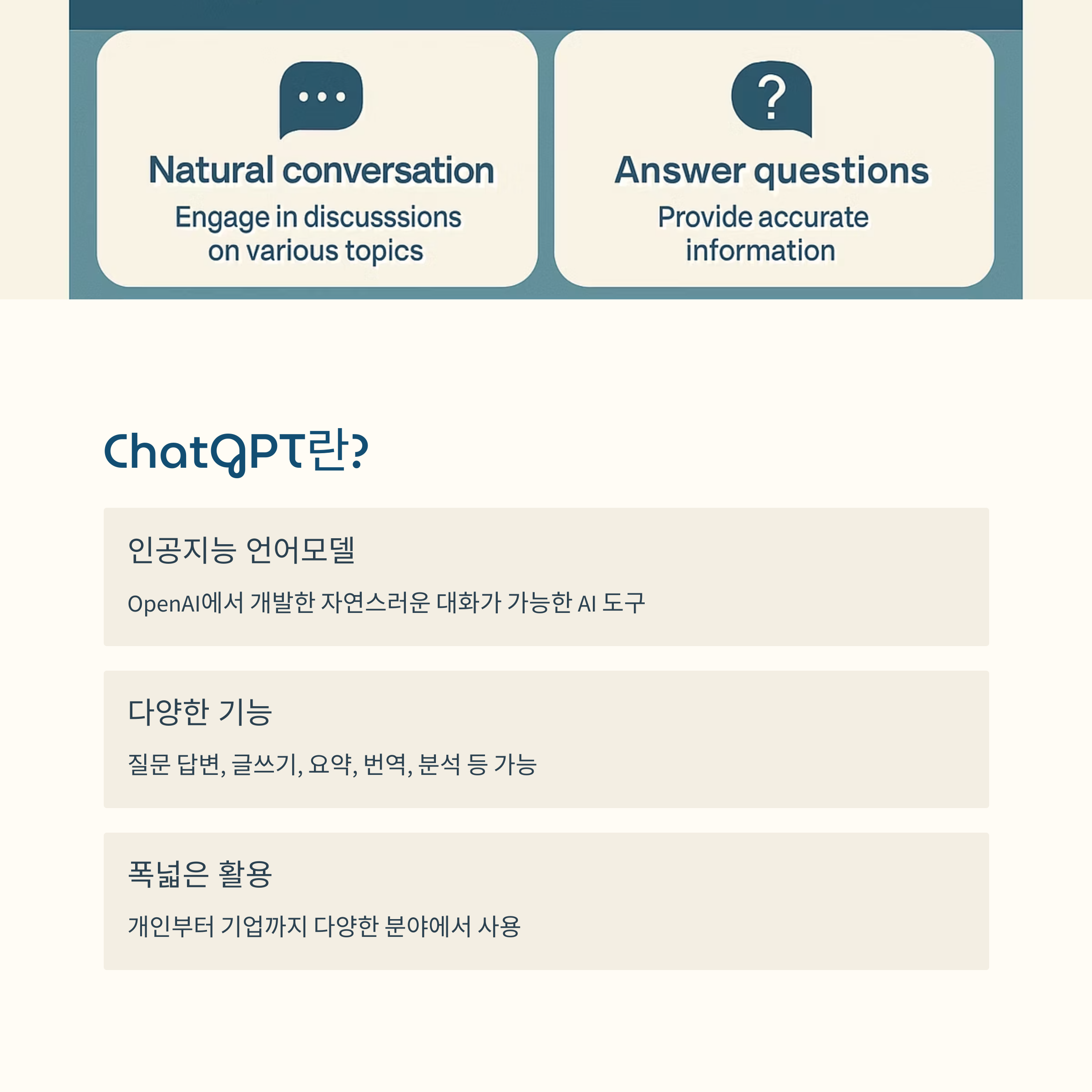 Natural conversation

Engage in discusssions on various topics

Answer questions

Provide accurate information

ChatGPT란?

인공지능 언어모델

OpenAI에서 개발한 자연스러운 대화가 가능한 AI 도구

다양한 기능

질문 답변, 글쓰기, 요약, 번역, 분석 등 가능

폭넓은 활용

개인부터 기업까지 다양한 분야에서 사용